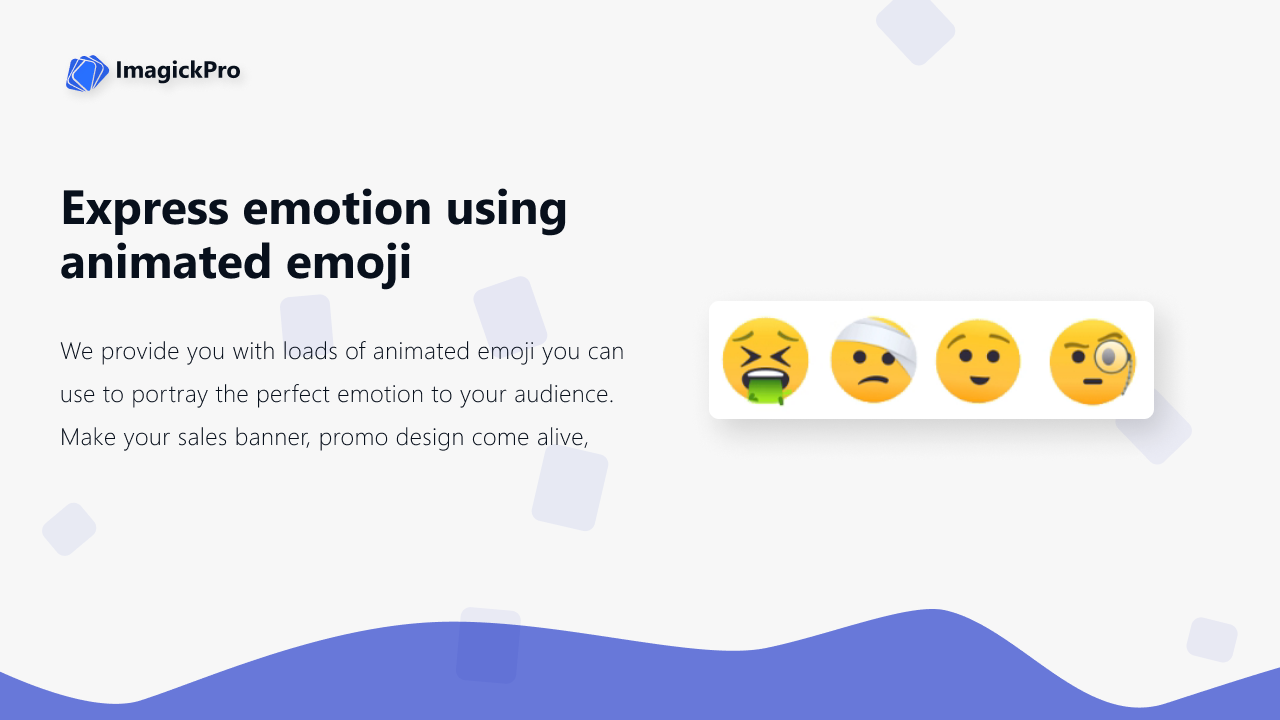 ImagickPro

Express emotion using animated emoji

We provide you with loads of animated emoji you can use to portray the perfect emotion to your audience. Make your sales banner, promo design come alive,